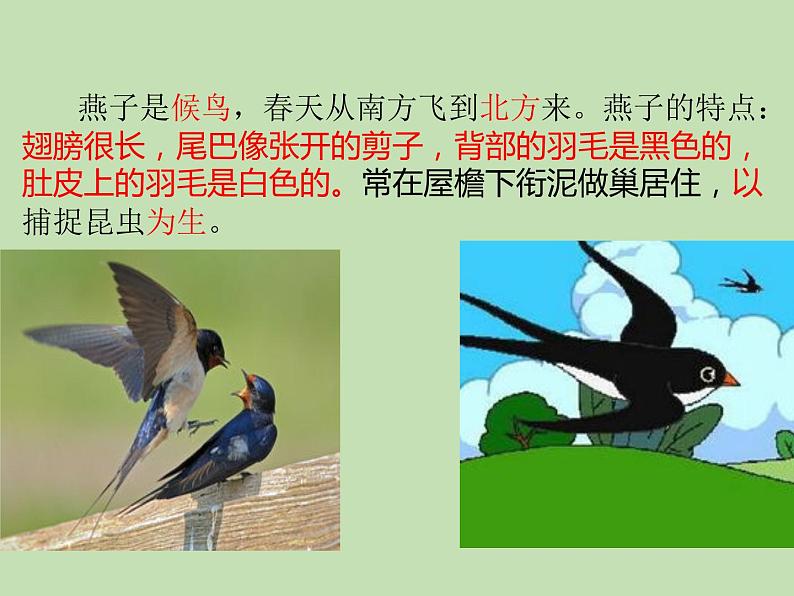 燕子是候鸟，春天从南方飞到北方来。燕子的特点：翅膀很长，尾巴像张开的剪子，背部的羽毛是黑色的，肚皮上的羽毛是白色的。常在屋檐下衔泥做巢居住，以捕捉昆虫为生。